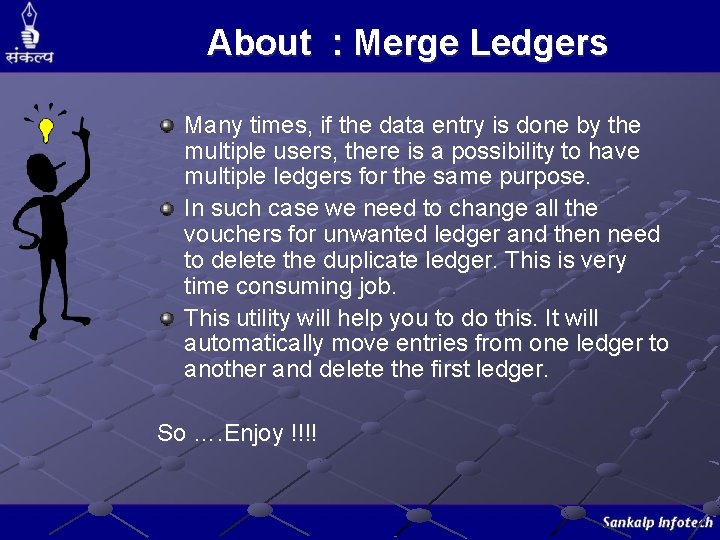 संकल्प

About : Merge Ledgers

Many times, if the data entry is done by the multiple users, there is a possibility to have multiple ledgers for the same purpose.

In such case we need to change all the vouchers for unwanted ledger and then need to delete the duplicate ledger. This is very time consuming job.

This utility will help you to do this. It will automatically move entries from one ledger to another and delete the first ledger.

So ….Enjoy !!!!

Sankalp Infotech